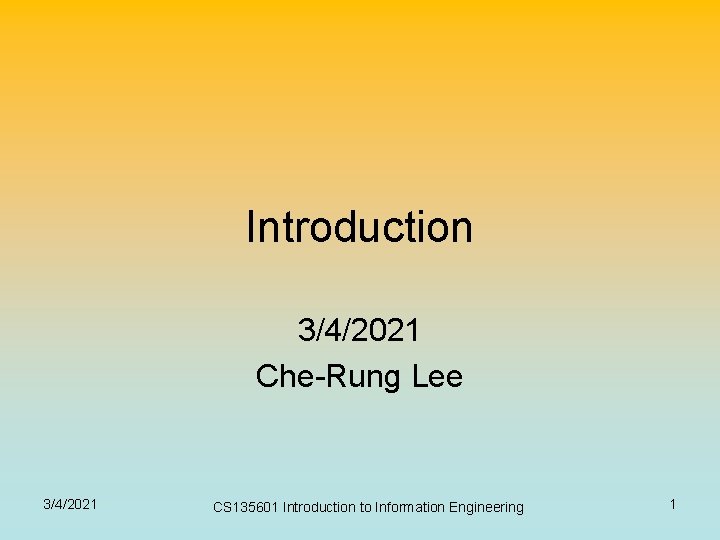 Introduction

3/4/2021
Che-Rung Lee

3/4/2021

CS135601 Introduction to Information Engineering

1